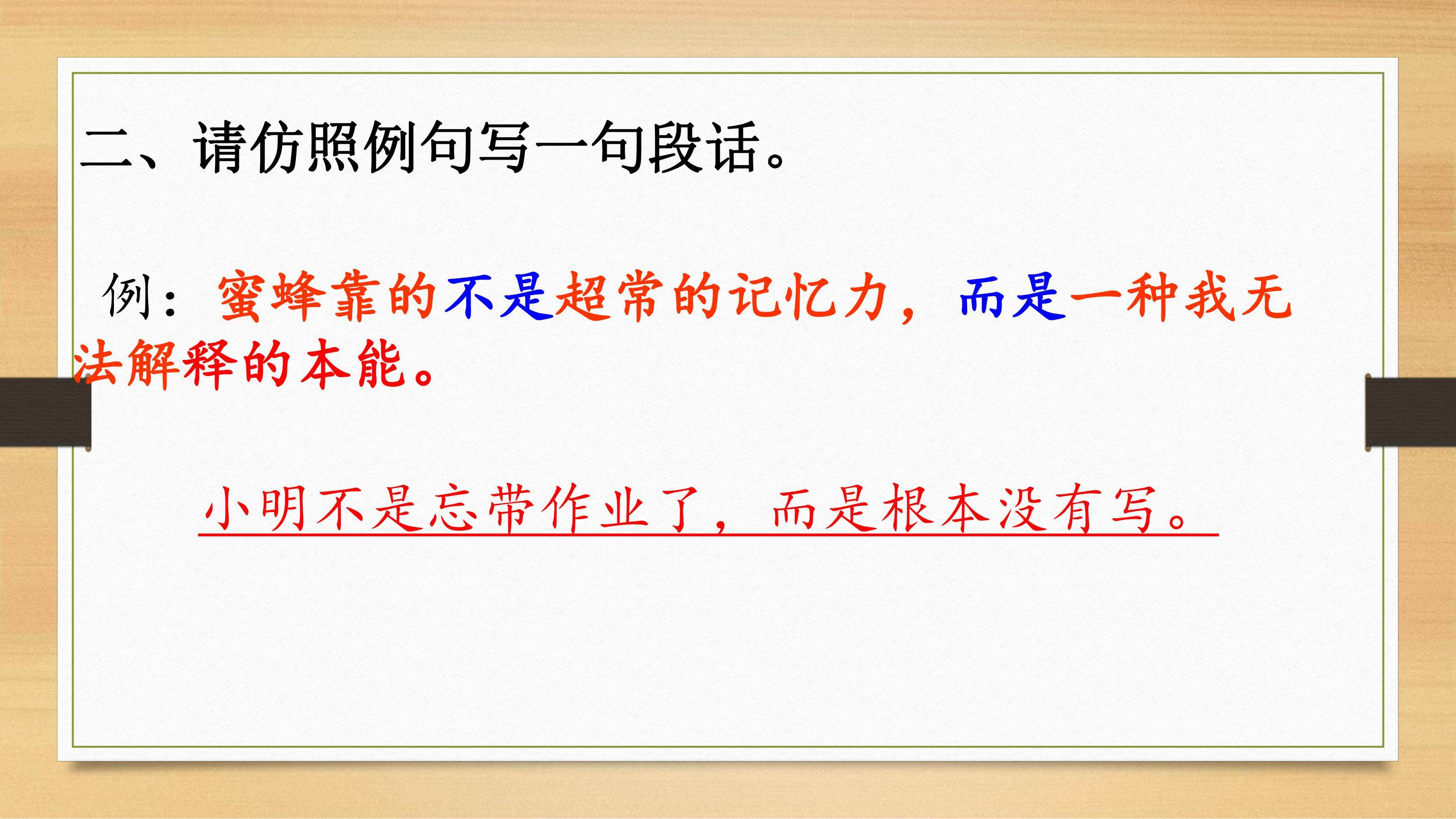 二、请仿照例句写一句段话。

例：蜜蜂靠的不是超常的记忆力，而是一种我无法解释的本能。

小明不是忘带作业了，而是根本没有写。